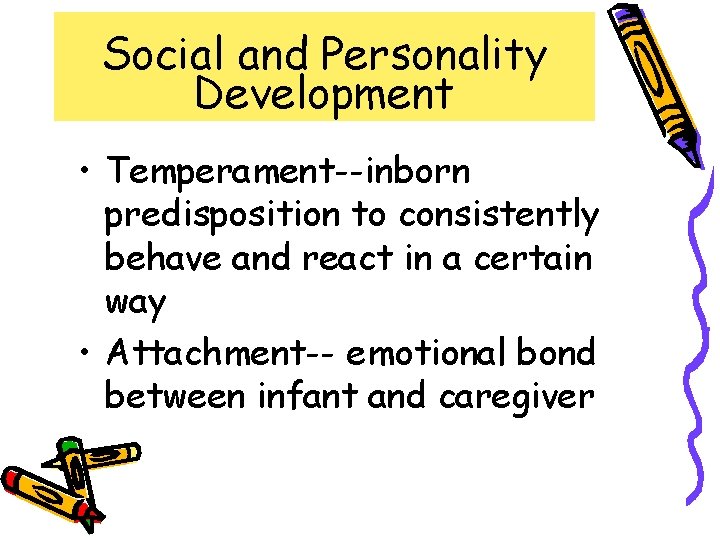 Social and Personality Development

• Temperament--inborn predisposition to consistently behave and react in a certain way
• Attachment-- emotional bond between infant and caregiver